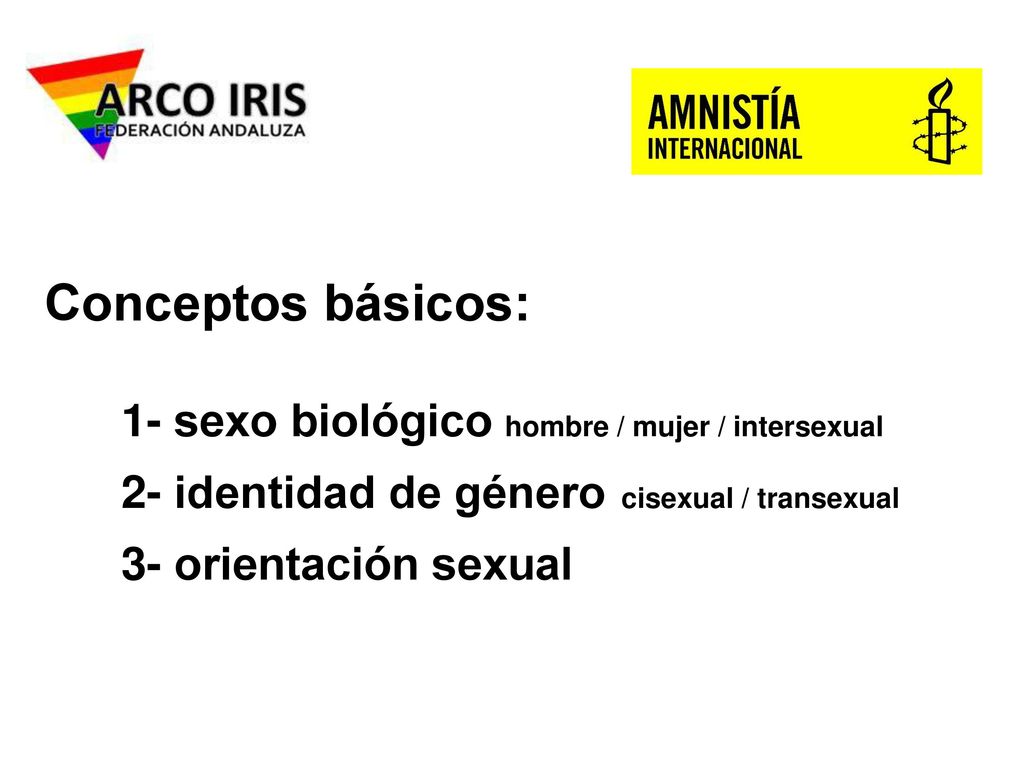 ARCO IRIS
FEDERACIÓN ANDALUZA

AMNISTÍA
INTERNACIONAL

Conceptos básicos:

1- sexo biológico hombre / mujer / intersexual

2- identidad de género cisexual / transexual

3- orientación sexual